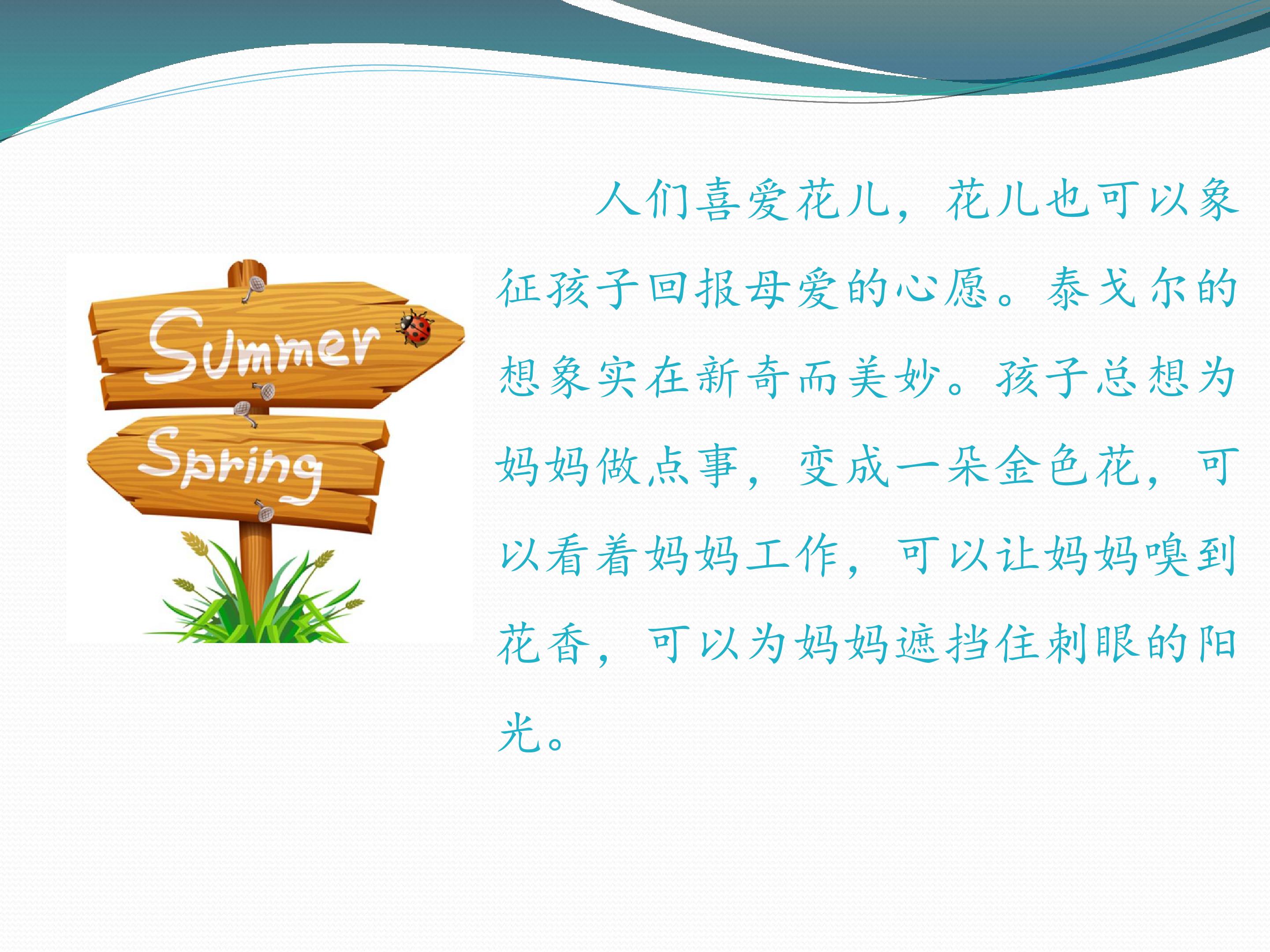 Summer

Spring

人们喜爱花儿，花儿也可以象征孩子回报母爱的心愿。泰戈尔的想象实在新奇而美妙。孩子总想为妈妈做点事，变成一朵金色花，可以看着妈妈工作，可以让妈妈嗅到花香，可以为妈妈遮挡住刺眼的阳光。